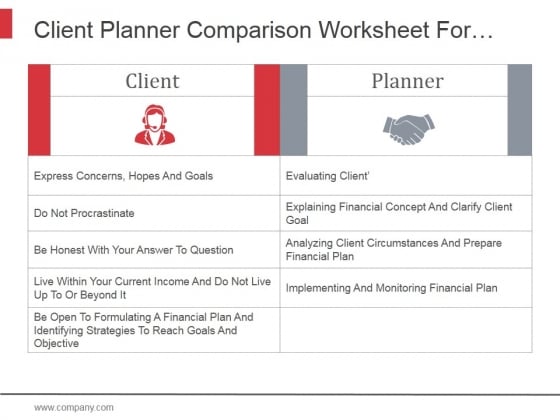 Client Planner Comparison Worksheet For…

| Client | Planner |
|---|---|
| Express Concerns, Hopes And Goals | Evaluating Client' |
| Do Not Procrastinate | Explaining Financial Concept And Clarify Client Goal |
| Be Honest With Your Answer To Question | Analyzing Client Circumstances And Prepare Financial Plan |
| Live Within Your Current Income And Do Not Live Up To Or Beyond It | Implementing And Monitoring Financial Plan |
| Be Open To Formulating A Financial Plan And Identifying Strategies To Reach Goals And Objective | |

www.company.com